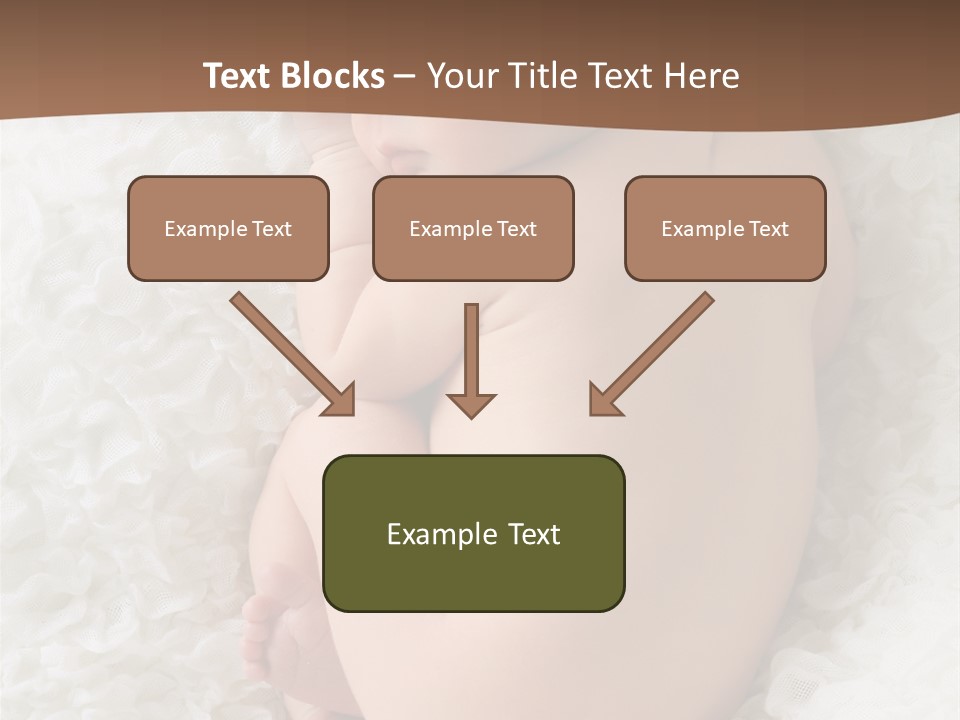 Text Blocks – Your Title Text Here

Example Text

Example Text

Example Text

Example Text